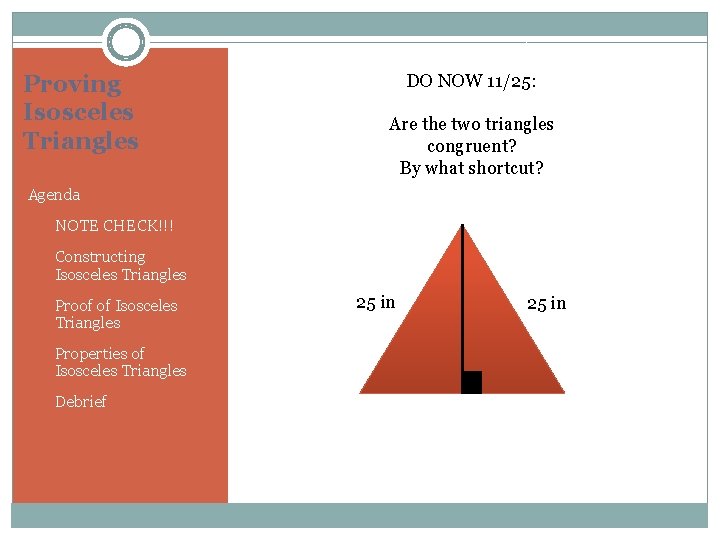 Proving Isosceles Triangles

Agenda

NOTE CHECK!!!

Constructing Isosceles Triangles

Proof of Isosceles Triangles

Properties of Isosceles Triangles

Debrief

DO NOW 11/25:

Are the two triangles congruent? By what shortcut?

25 in

25 in